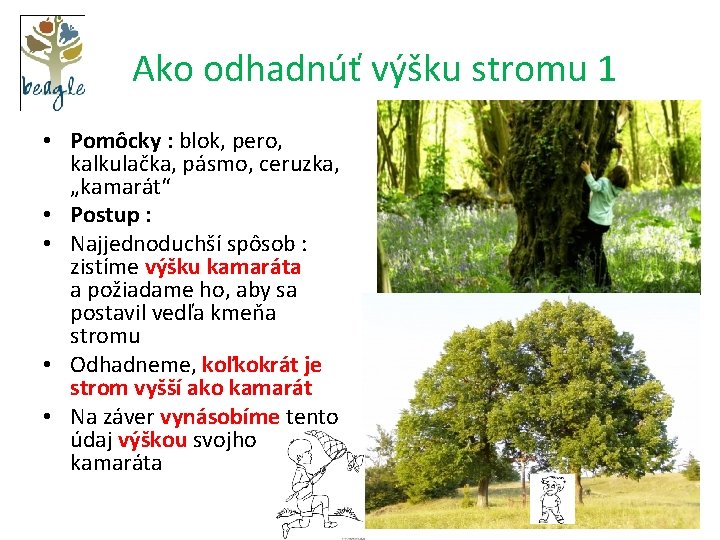 beagle

Ako odhadnúť výšku stromu 1

• Pomôcky : blok, pero, kalkulačka, pásmo, ceruzka, „kamarát"
• Postup :
• Najjednoduchší spôsob : zistíme výšku kamaráta a požiadame ho, aby sa postavil vedľa kmeňa stromu
• Odhadneme, koľkokrát je strom vyšší ako kamarát
• Na záver vynásobíme tento údaj výškou svojho kamaráta